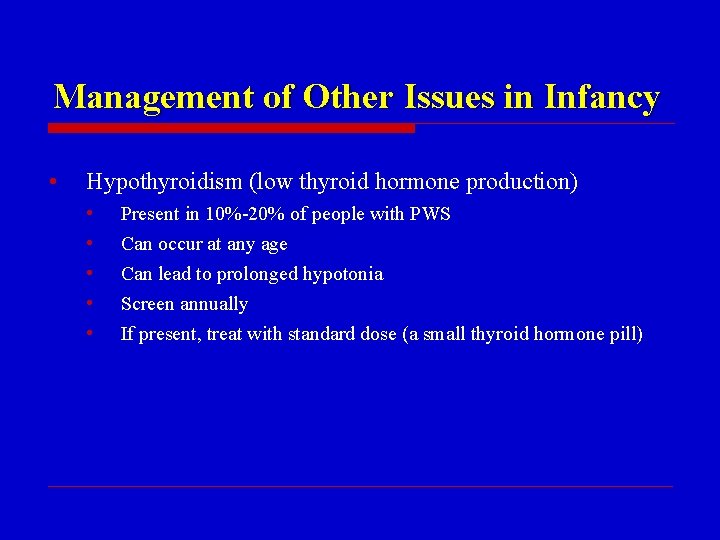 Management of Other Issues in Infancy

• Hypothyroidism (low thyroid hormone production)
  • Present in 10%-20% of people with PWS
  • Can occur at any age
  • Can lead to prolonged hypotonia
  • Screen annually
  • If present, treat with standard dose (a small thyroid hormone pill)